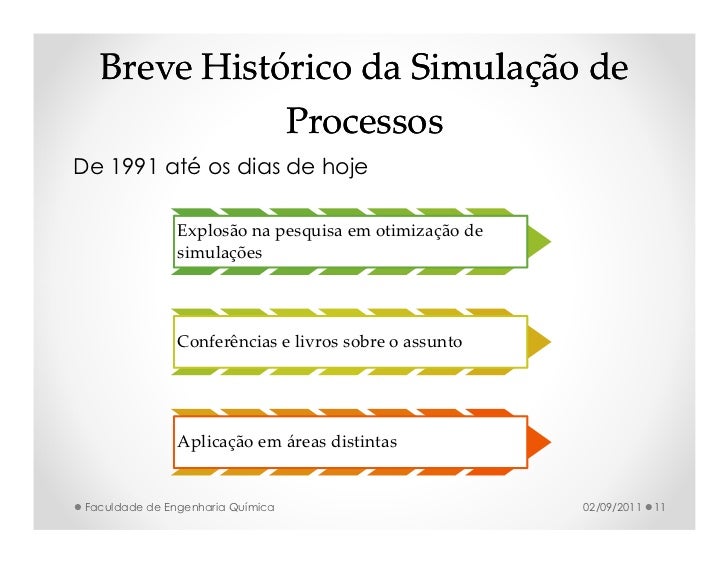 Breve Histórico da Simulação de Processos

De 1991 até os dias de hoje

Explosão na pesquisa em otimização de simulações

Conferências e livros sobre o assunto

Aplicação em áreas distintas

Faculdade de Engenharia Química

02/09/2011

11